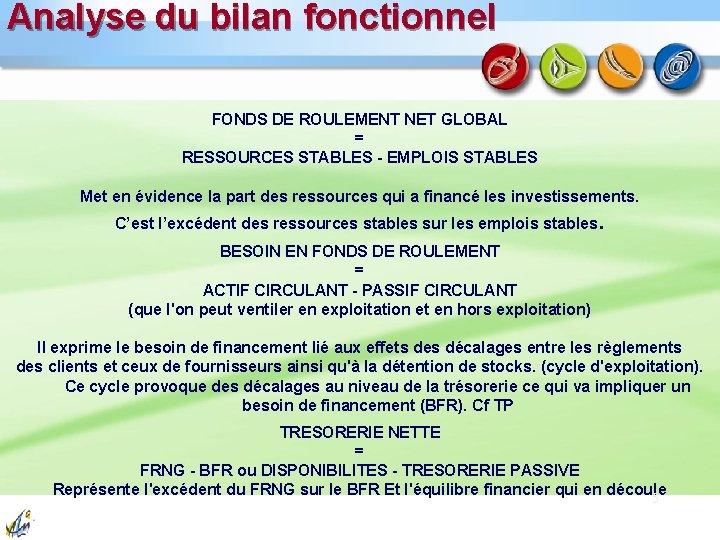 Analyse du bilan fonctionnel

FONDS DE ROULEMENT NET GLOBAL
=
RESSOURCES STABLES - EMPLOIS STABLES

Met en évidence la part des ressources qui a financé les investissements.
C'est l'excédent des ressources stables sur les emplois stables.

BESOIN EN FONDS DE ROULEMENT
=
ACTIF CIRCULANT - PASSIF CIRCULANT
(que l'on peut ventiler en exploitation et en hors exploitation)

Il exprime le besoin de financement lié aux effets des décalages entre les règlements des clients et ceux de fournisseurs ainsi qu'à la détention de stocks. (cycle d'exploitation). Ce cycle provoque des décalages au niveau de la trésorerie ce qui va impliquer un besoin de financement (BFR). Cf TP

TRESORERIE NETTE
=
FRNG - BFR ou DISPONIBILITES - TRESORERIE PASSIVE
Représente l'excédent du FRNG sur le BFR Et l'équilibre financier qui en découle